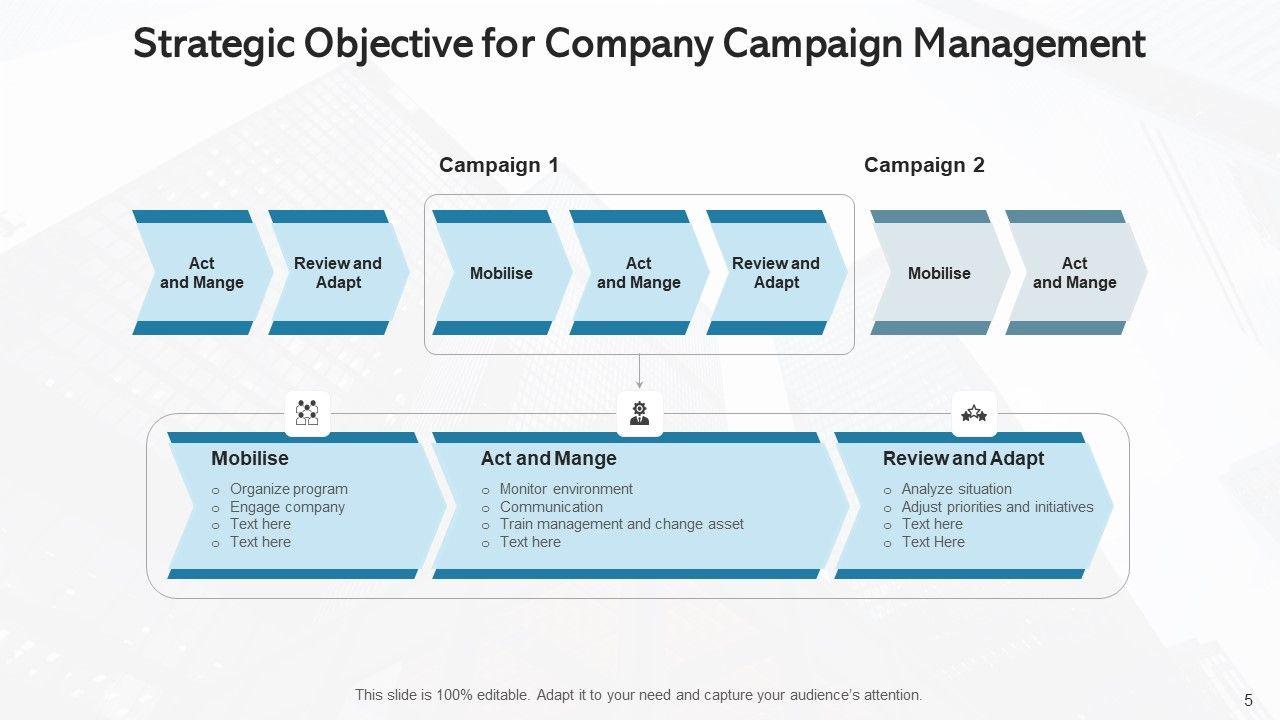 Strategic Objective for Company Campaign Management

Campaign 1

Campaign 2

Act and Mange

Review and Adapt

Mobilise

Act and Mange

Review and Adapt

Mobilise

Act and Mange

Mobilise
o Organize program
o Engage company
o Text here
o Text here

Act and Mange
o Monitor environment
o Communication
o Train management and change asset
o Text here

Review and Adapt
o Analyze situation
o Adjust priorities and initiatives
o Text here
o Text Here

This slide is 100% editable. Adapt it to your need and capture your audience's attention.

5